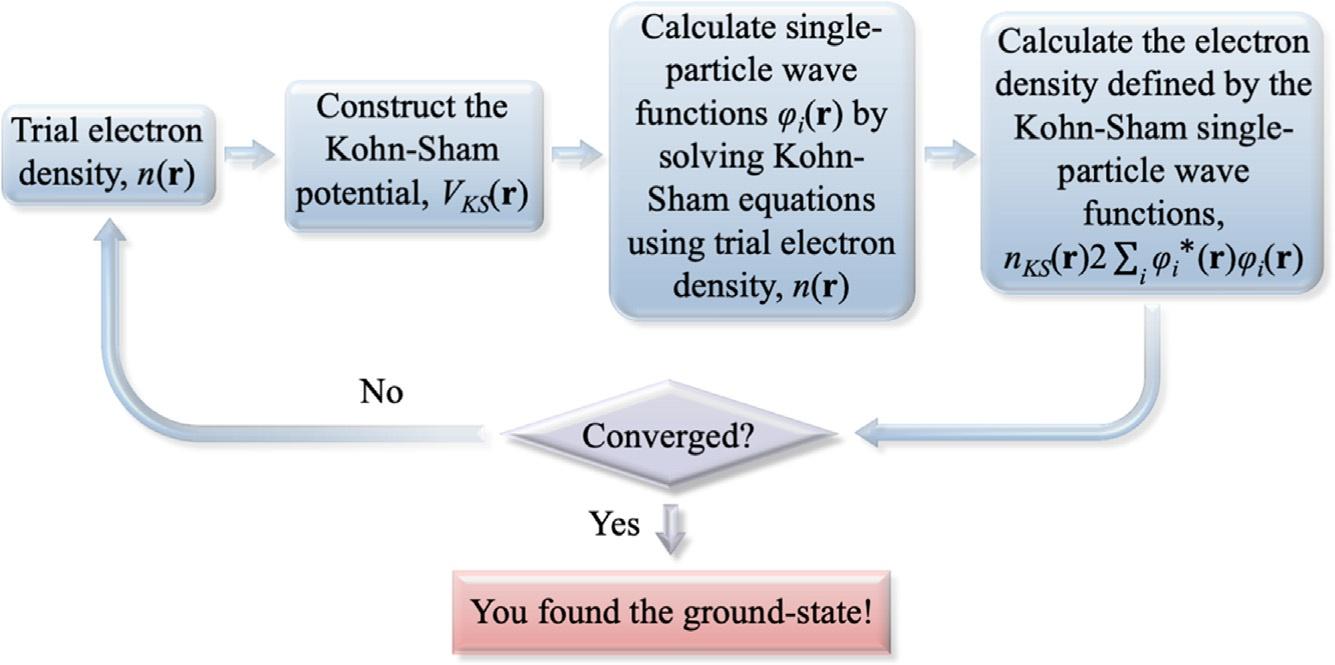 Trial electron density, $n(\mathbf{r})$

Construct the Kohn-Sham potential, $V_{KS}(\mathbf{r})$

Calculate single-particle wave functions $\varphi_i(\mathbf{r})$ by solving Kohn-Sham equations using trial electron density, $n(\mathbf{r})$

Calculate the electron density defined by the Kohn-Sham single-particle wave functions, $n_{KS}(\mathbf{r})2\sum_i \varphi_i^*(\mathbf{r})\varphi_i(\mathbf{r})$

No

Converged?

Yes

You found the ground-state!